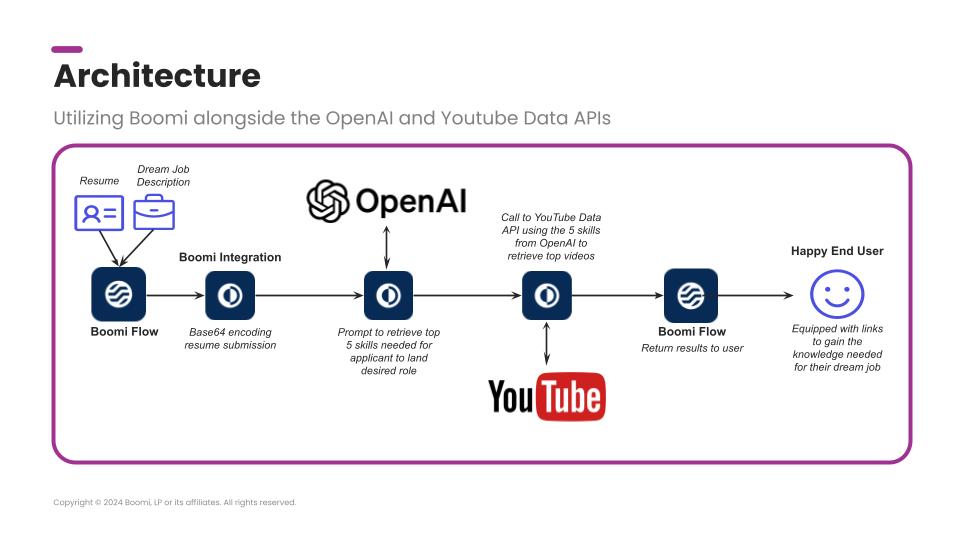 Architecture

Utilizing Boomi alongside the OpenAI and Youtube Data APIs

Resume

Dream Job Description

Boomi Flow

Boomi Integration

Base64 encoding resume submission

OpenAI

Prompt to retrieve top 5 skills needed for applicant to land desired role

Call to YouTube Data API using the 5 skills from OpenAI to retrieve top videos

YouTube

Boomi Flow

Return results to user

Happy End User

Equipped with links to gain the knowledge needed for their dream job

Copyright © 2024 Boomi, LP or its affiliates. All rights reserved.